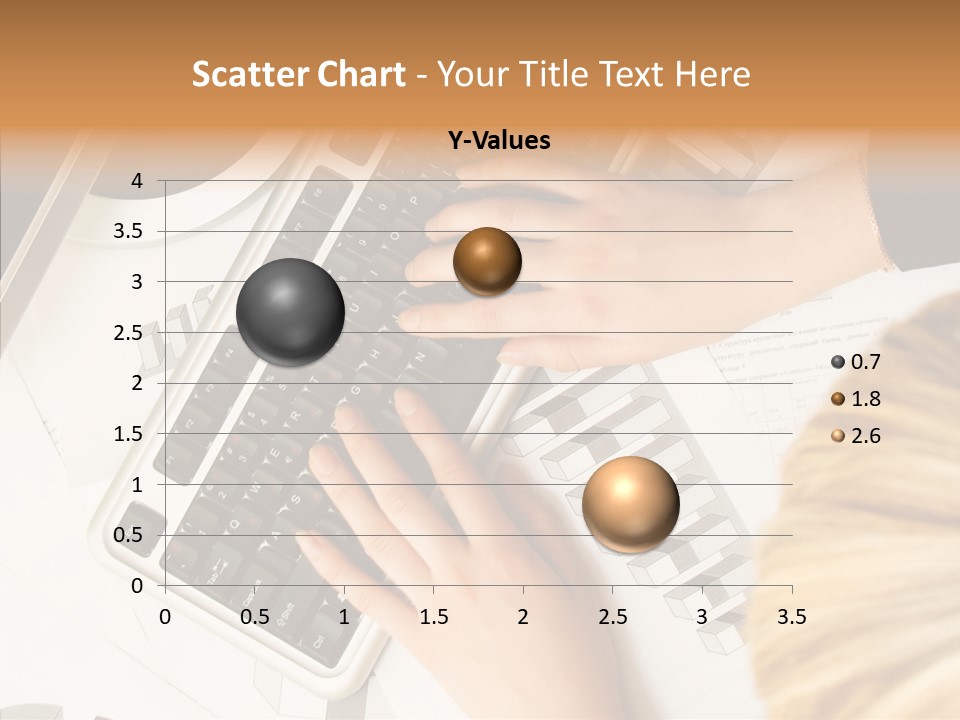 Scatter Chart - Your Title Text Here

Y-Values

4
3.5
3
2.5
2
1.5
1
0.5
0

0 0.5 1 1.5 2 2.5 3 3.5

0.7
1.8
2.6